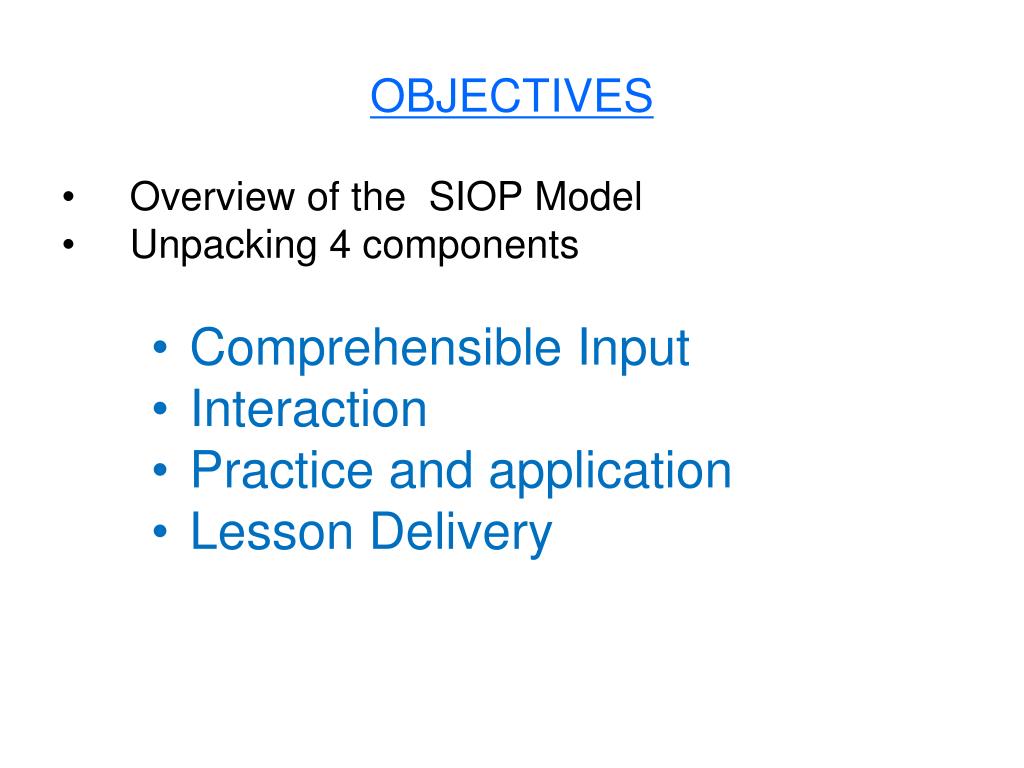 OBJECTIVES

• Overview of the SIOP Model
• Unpacking 4 components

• Comprehensible Input
• Interaction
• Practice and application
• Lesson Delivery